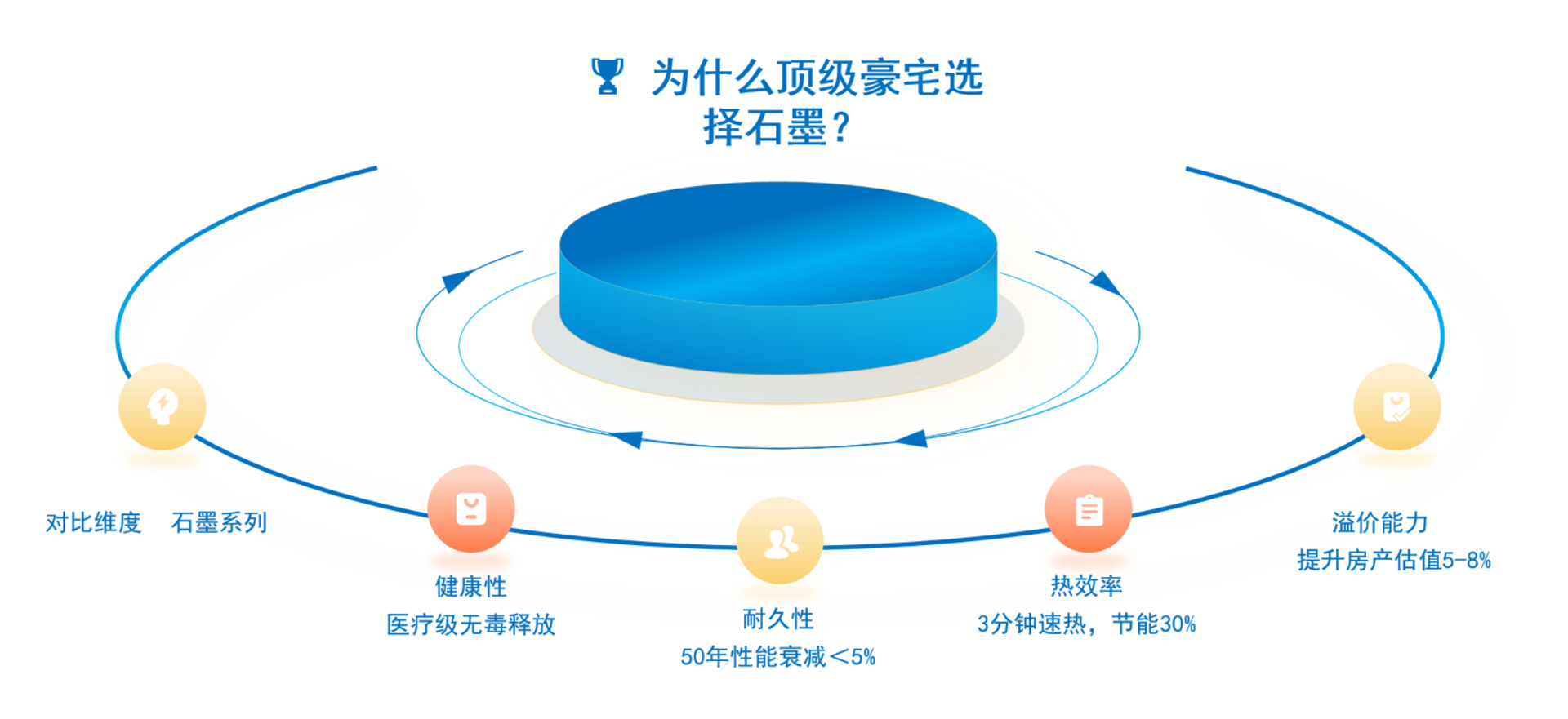 为什么顶级豪宅选择石墨？

对比维度　石墨系列

健康性
医疗级无毒释放

耐久性
50年性能衰减<5%

热效率
3分钟速热，节能30%

溢价能力
提升房产估值5-8%